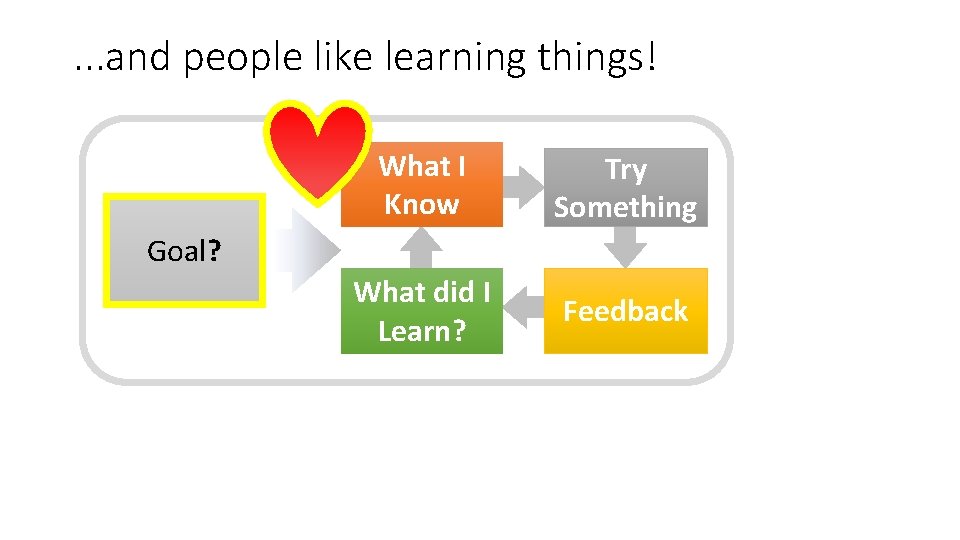 ...and people like learning things!

Goal?

What I Know

Try Something

Feedback

What did I Learn?